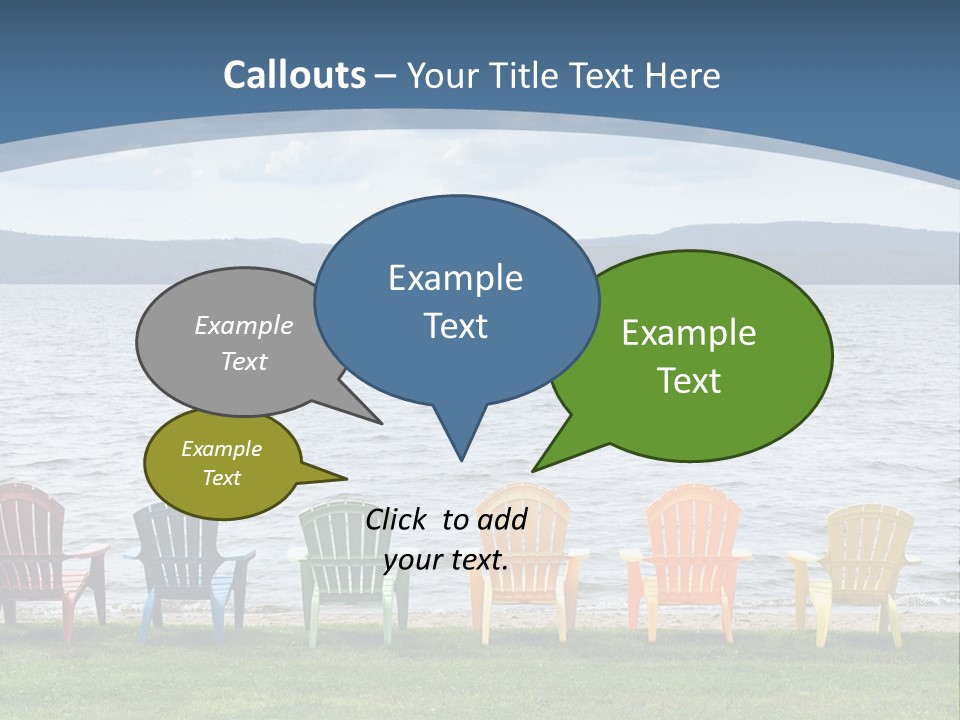 Callouts – Your Title Text Here

Example Text

Example Text

Example Text

Example Text

Click to add your text.